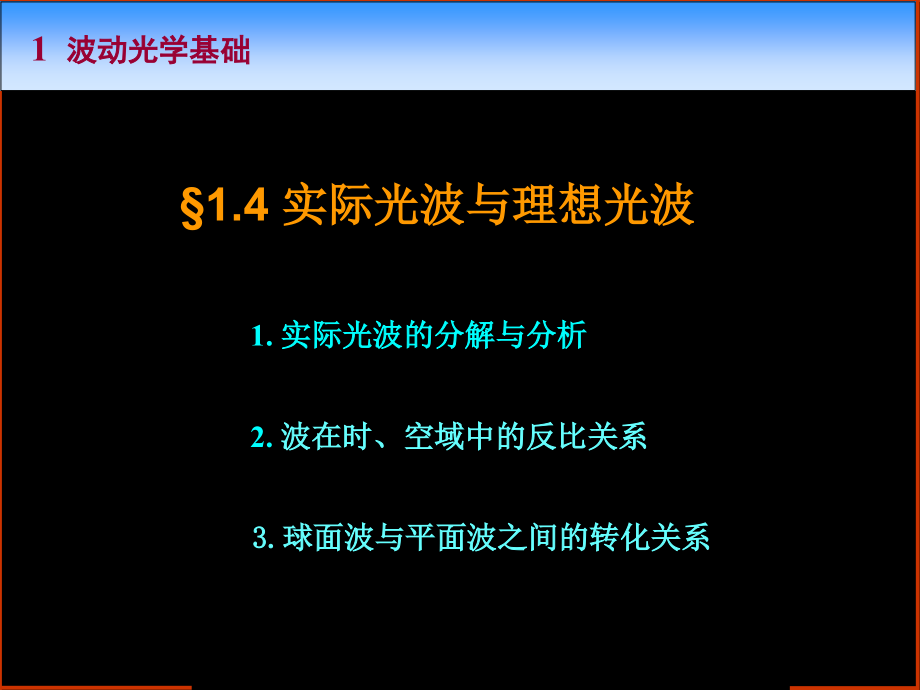 1 波动光学基础

§1.4 实际光波与理想光波

1. 实际光波的分解与分析

2. 波在时、空域中的反比关系

3. 球面波与平面波之间的转化关系